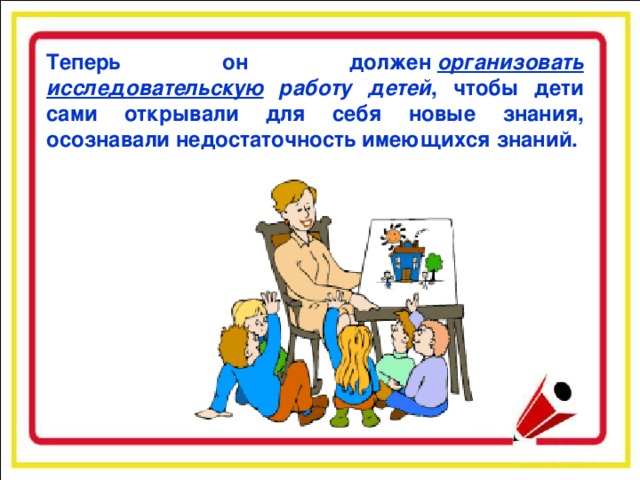 Теперь он должен организовать исследовательскую работу детей, чтобы дети сами открывали для себя новые знания, осознавали недостаточность имеющихся знаний.